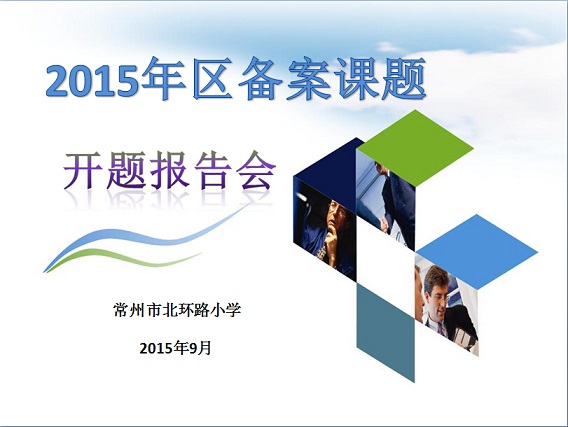 2015年区备案课题

开题报告会

常州市北环路小学

2015年9月